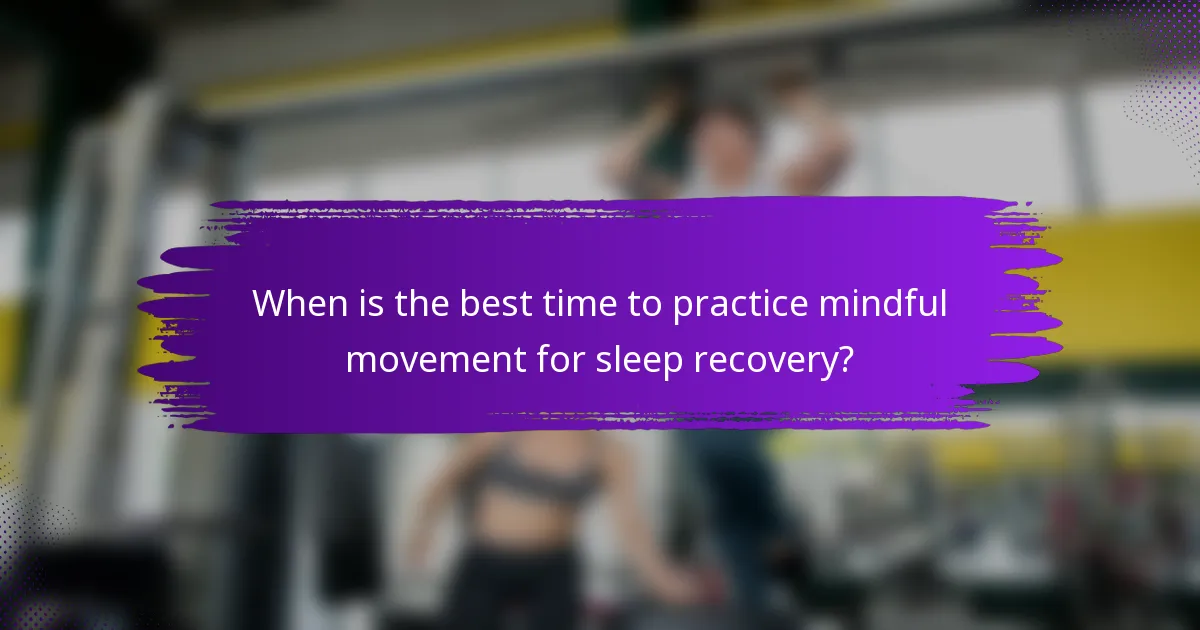 When is the best time to practice mindful movement for sleep recovery?